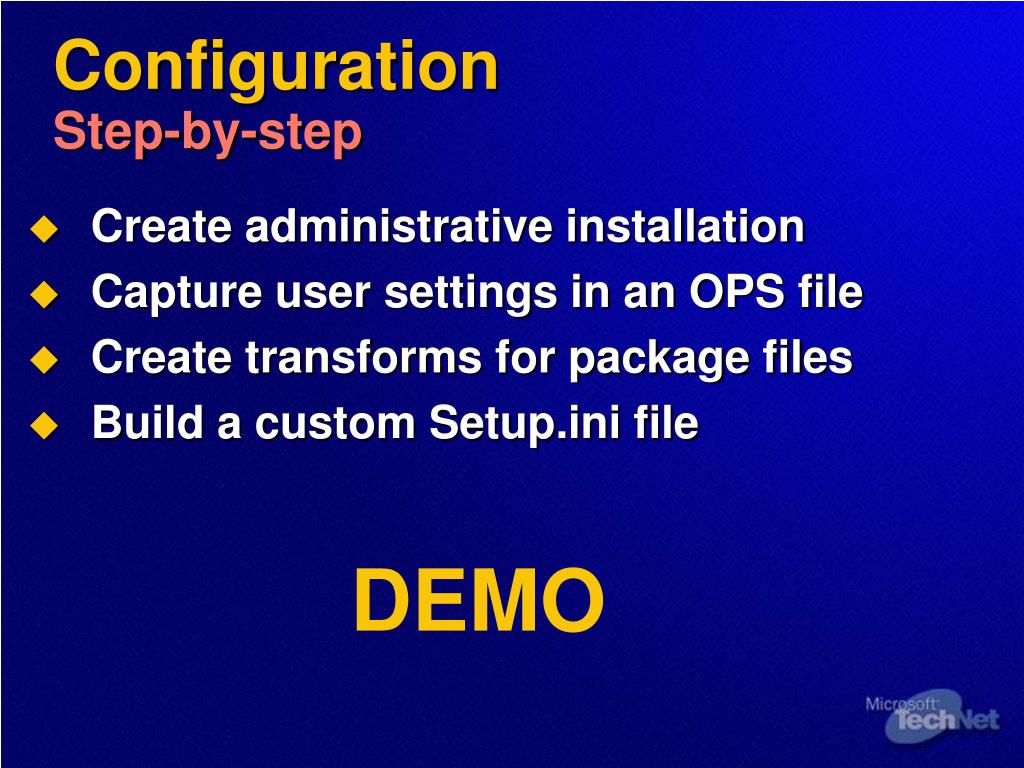 Configuration
Step-by-step

Create administrative installation
Capture user settings in an OPS file
Create transforms for package files
Build a custom Setup.ini file

DEMO

Microsoft TechNet